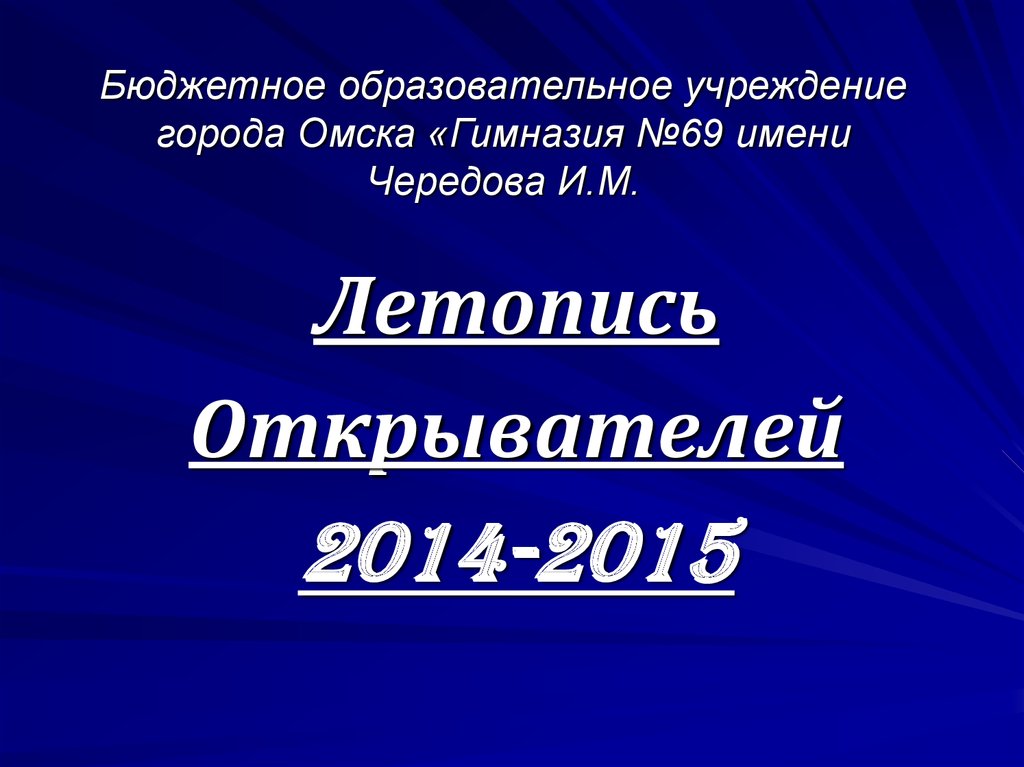 Бюджетное образовательное учреждение города Омска «Гимназия №69 имени Чередова И.М.

Летопись

Открывателей

2014-2015